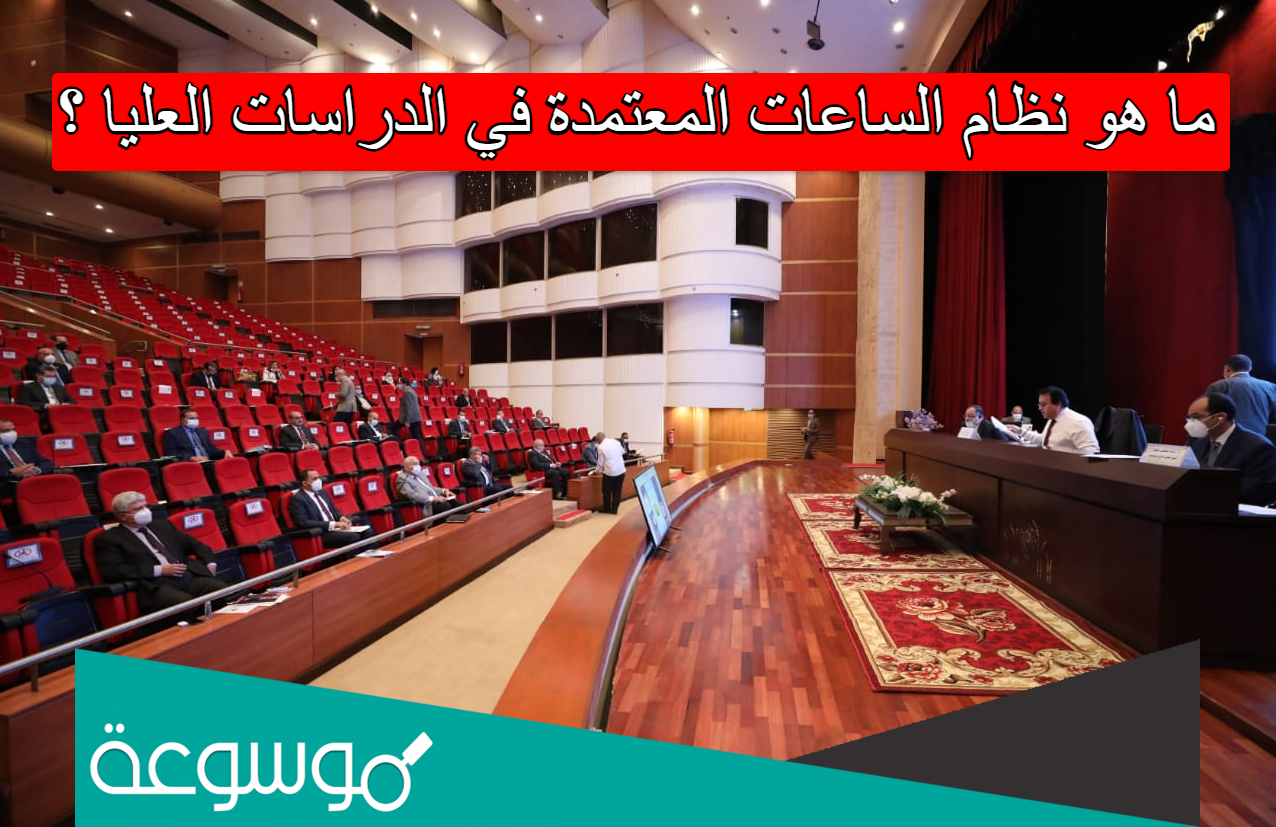 ما هو نظام الساعات المعتمدة في الدراسات العليا ؟

موسوعة